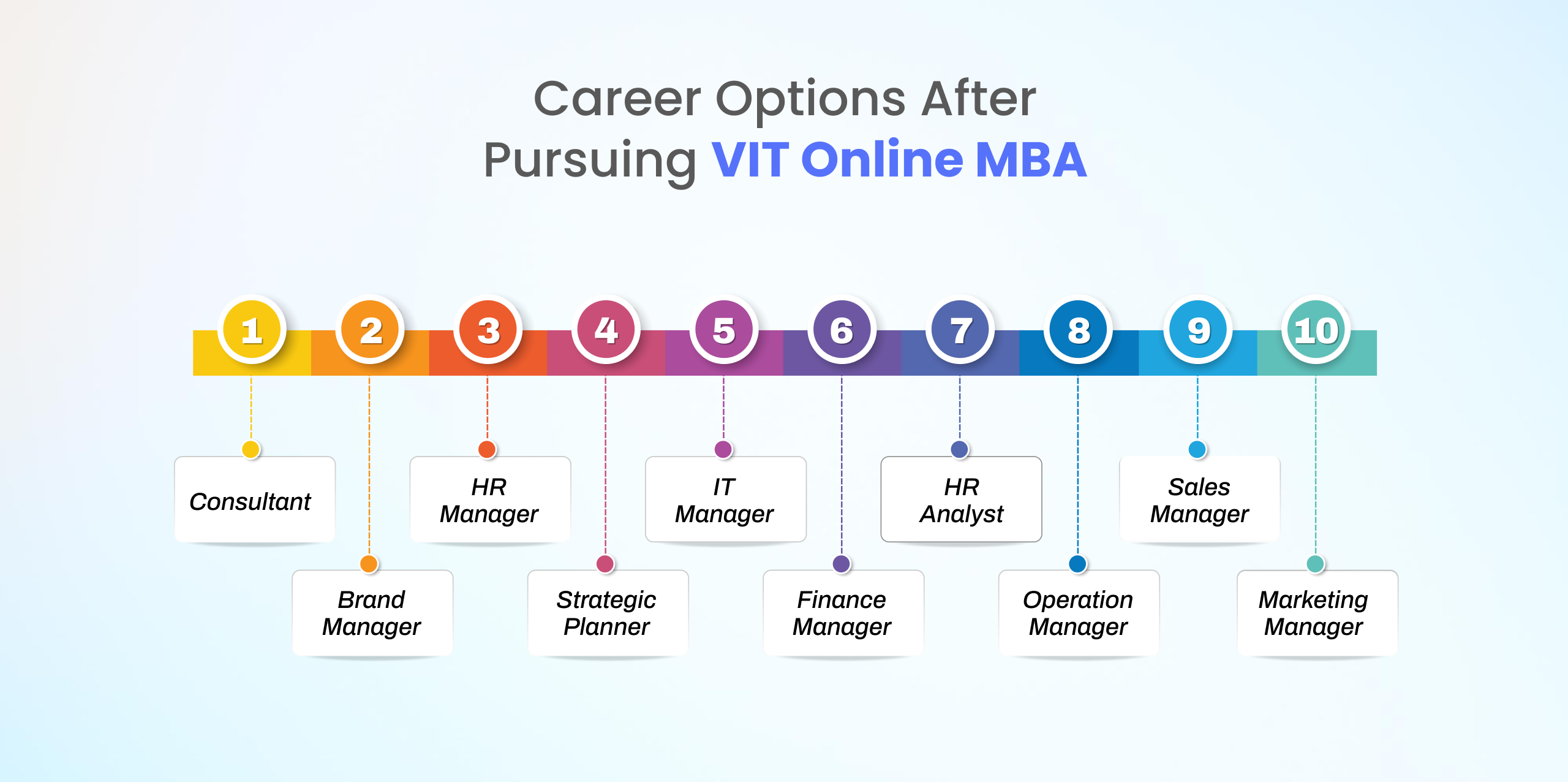 Career Options After Pursuing VIT Online MBA

1
Consultant

2
Brand Manager

3
HR Manager

4
Strategic Planner

5
IT Manager

6
Finance Manager

7
HR Analyst

8
Operation Manager

9
Sales Manager

10
Marketing Manager